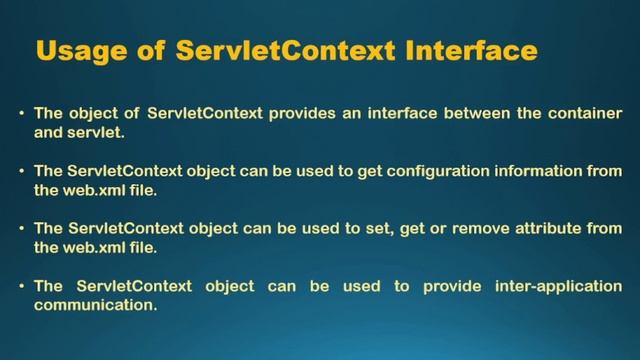 Usage of ServletContext Interface

• The object of ServletContext provides an interface between the container and servlet.

• The ServletContext object can be used to get configuration information from the web.xml file.

• The ServletContext object can be used to set, get or remove attribute from the web.xml file.

• The ServletContext object can be used to provide inter-application communication.